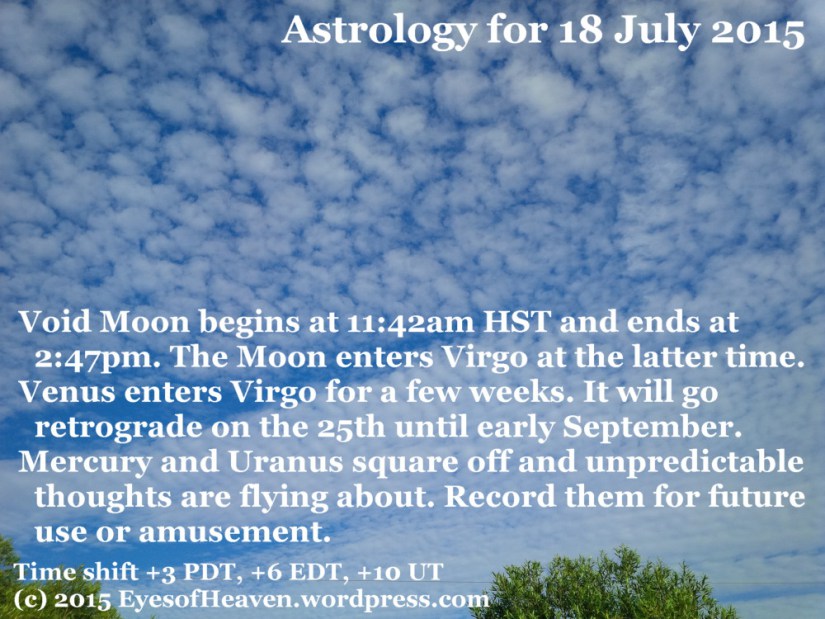 Astrology for 18 July 2015

Void Moon begins at 11:42am HST and ends at 2:47pm. The Moon enters Virgo at the latter time.

Venus enters Virgo for a few weeks. It will go retrograde on the 25th until early September.

Mercury and Uranus square off and unpredictable thoughts are flying about. Record them for future use or amusement.

Time shift +3 PDT, +6 EDT, +10 UT
(c) 2015 EyesofHeaven.wordpress.com